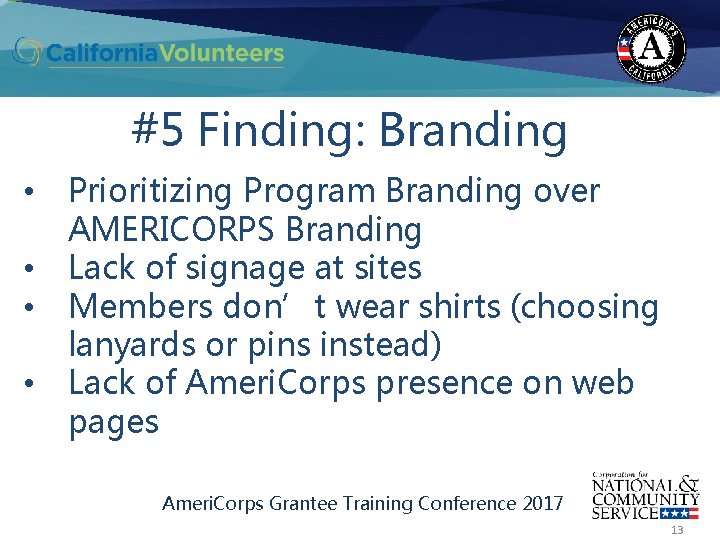 CaliforniaVolunteers

AMERICORPS CALIFORNIA

#5 Finding: Branding

• Prioritizing Program Branding over AMERICORPS Branding
• Lack of signage at sites
• Members don’ t wear shirts (choosing lanyards or pins instead)
• Lack of AmeriCorps presence on web pages

AmeriCorps Grantee Training Conference 2017

Corporation for NATIONAL & COMMUNITY SERVICE

13